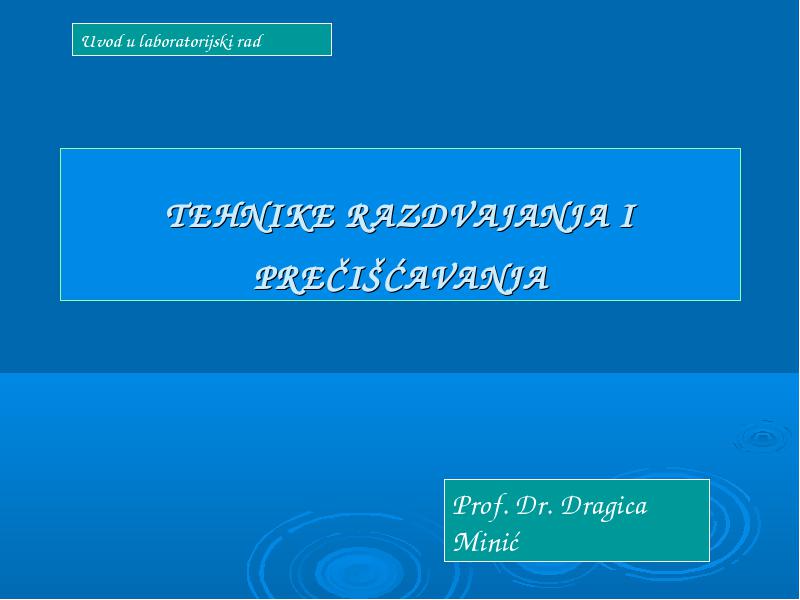 Uvod u laboratorijski rad

TEHNIKE RAZDVAJANJA I PREČIŠĆAVANJA

Prof. Dr. Dragica Minić